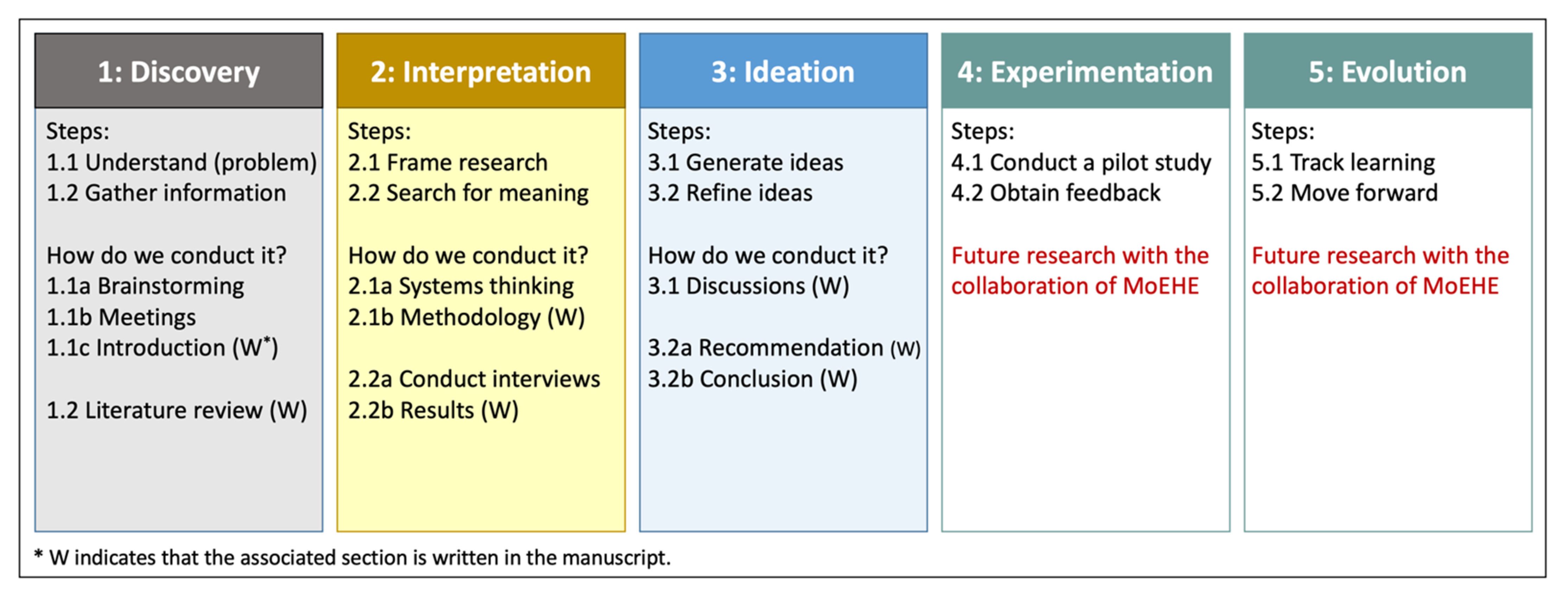 1: Discovery

Steps:
1.1 Understand (problem)
1.2 Gather information

How do we conduct it?
1.1a Brainstorming
1.1b Meetings
1.1c Introduction (W*)

1.2 Literature review (W)

2: Interpretation

Steps:
2.1 Frame research
2.2 Search for meaning

How do we conduct it?
2.1a Systems thinking
2.1b Methodology (W)

2.2a Conduct interviews
2.2b Results (W)

3: Ideation

Steps:
3.1 Generate ideas
3.2 Refine ideas

How do we conduct it?
3.1 Discussions (W)

3.2a Recommendation (W)
3.2b Conclusion (W)

4: Experimentation

Steps:
4.1 Conduct a pilot study
4.2 Obtain feedback

Future research with the collaboration of MoEHE

5: Evolution

Steps:
5.1 Track learning
5.2 Move forward

Future research with the collaboration of MoEHE

* W indicates that the associated section is written in the manuscript.